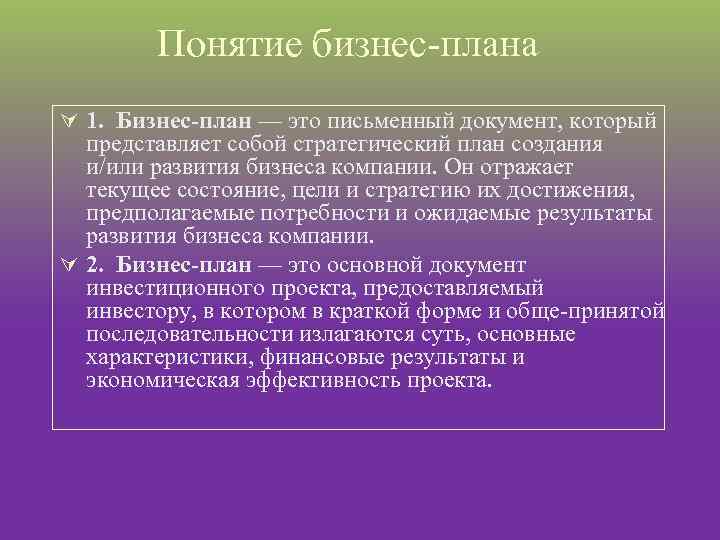 Понятие бизнес-плана

1. Бизнес-план — это письменный документ, который представляет собой стратегический план создания и/или развития бизнеса компании. Он отражает текущее состояние, цели и стратегию их достижения, предполагаемые потребности и ожидаемые результаты развития бизнеса компании.

2. Бизнес-план — это основной документ инвестиционного проекта, предоставляемый инвестору, в котором в краткой форме и обще-принятой последовательности излагаются суть, основные характеристики, финансовые результаты и экономическая эффективность проекта.